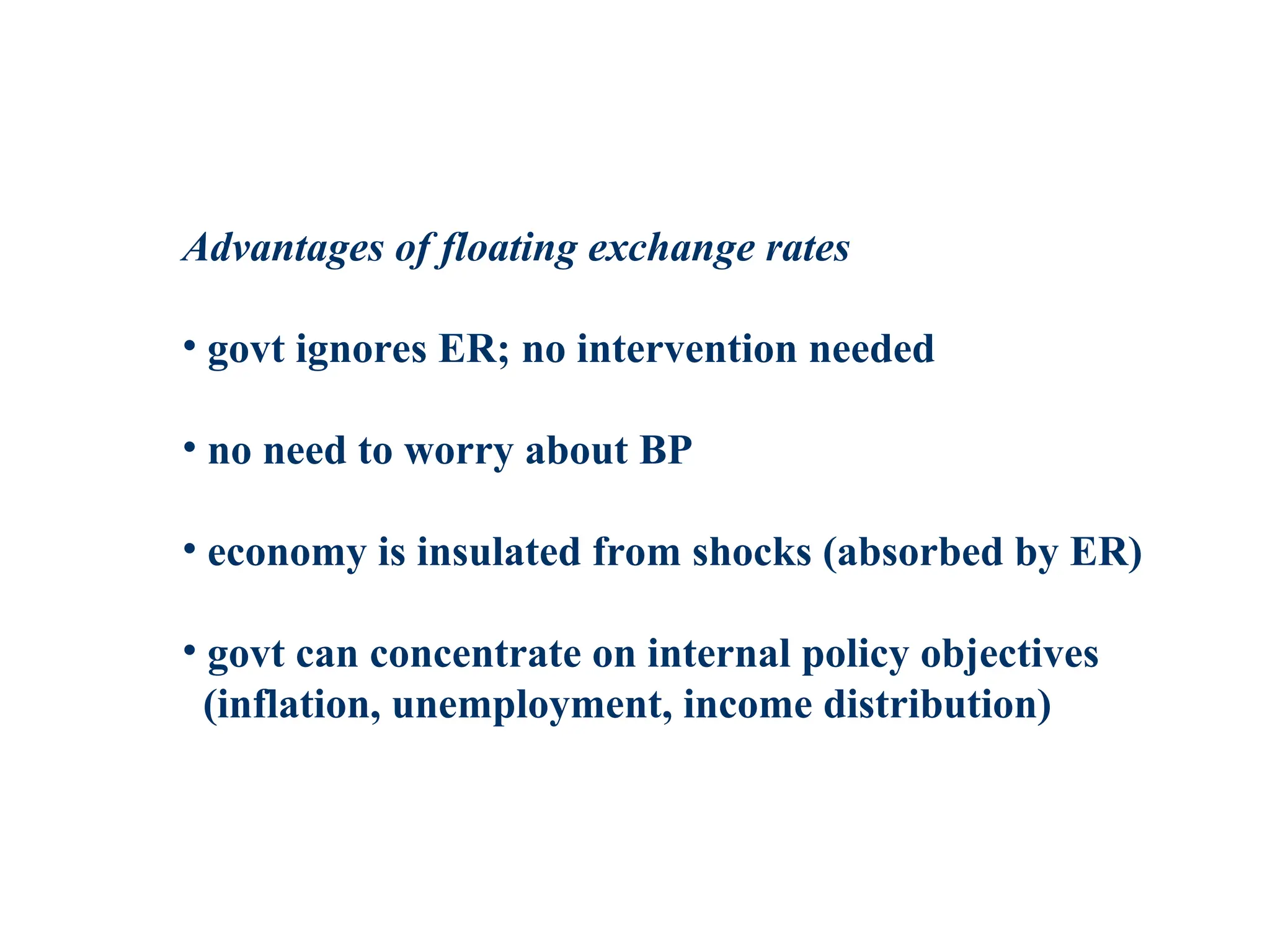 Advantages of floating exchange rates

• govt ignores ER; no intervention needed

• no need to worry about BP

• economy is insulated from shocks (absorbed by ER)

• govt can concentrate on internal policy objectives (inflation, unemployment, income distribution)